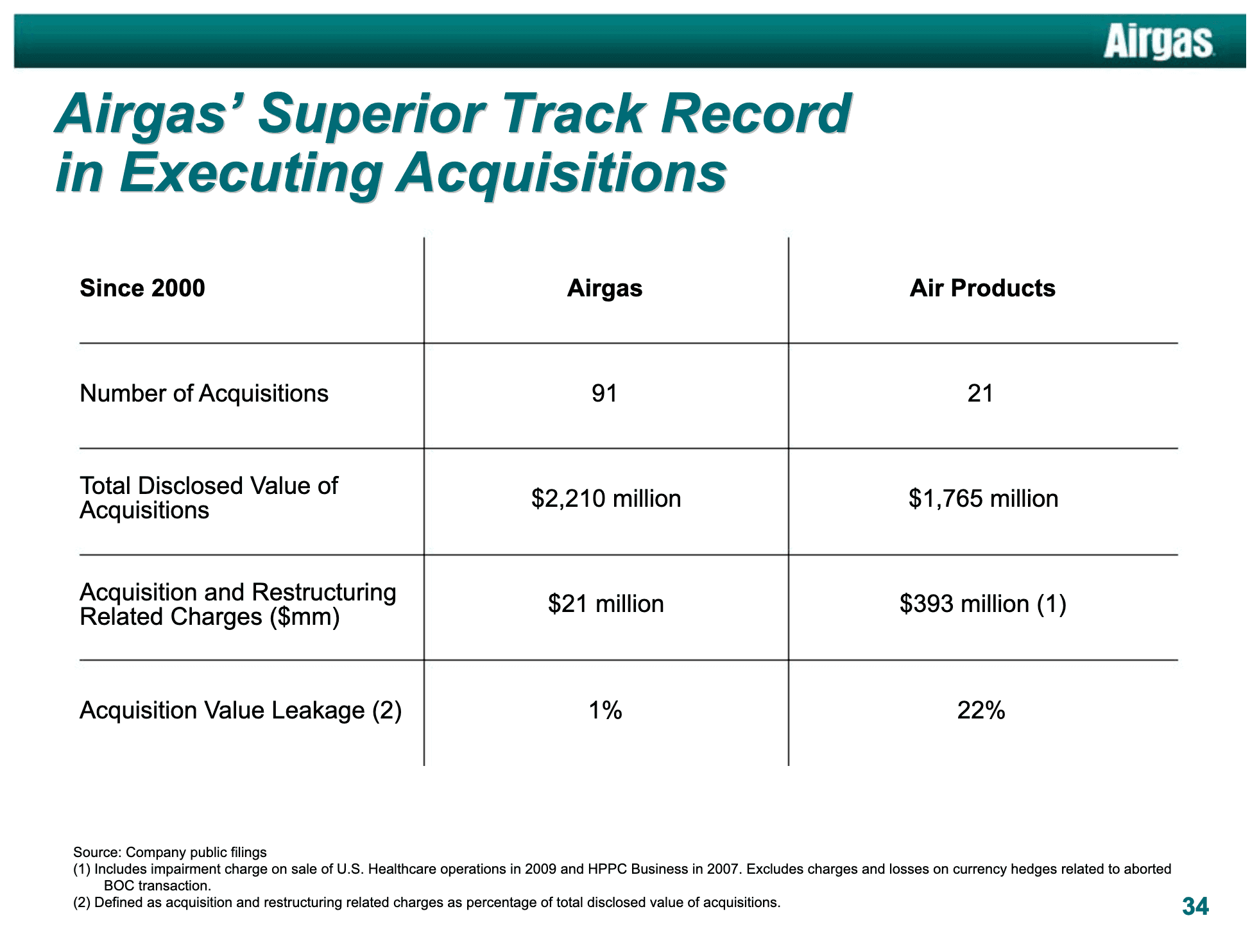 Airgas

Airgas' Superior Track Record in Executing Acquisitions

| Since 2000 | Airgas | Air Products |
|---|---|---|
| Number of Acquisitions | 91 | 21 |
| Total Disclosed Value of Acquisitions | $2,210 million | $1,765 million |
| Acquisition and Restructuring Related Charges ($mm) | $21 million | $393 million (1) |
| Acquisition Value Leakage (2) | 1% | 22% |

Source: Company public filings
(1) Includes impairment charge on sale of U.S. Healthcare operations in 2009 and HPPC Business in 2007. Excludes charges and losses on currency hedges related to aborted BOC transaction.
(2) Defined as acquisition and restructuring related charges as percentage of total disclosed value of acquisitions.

34